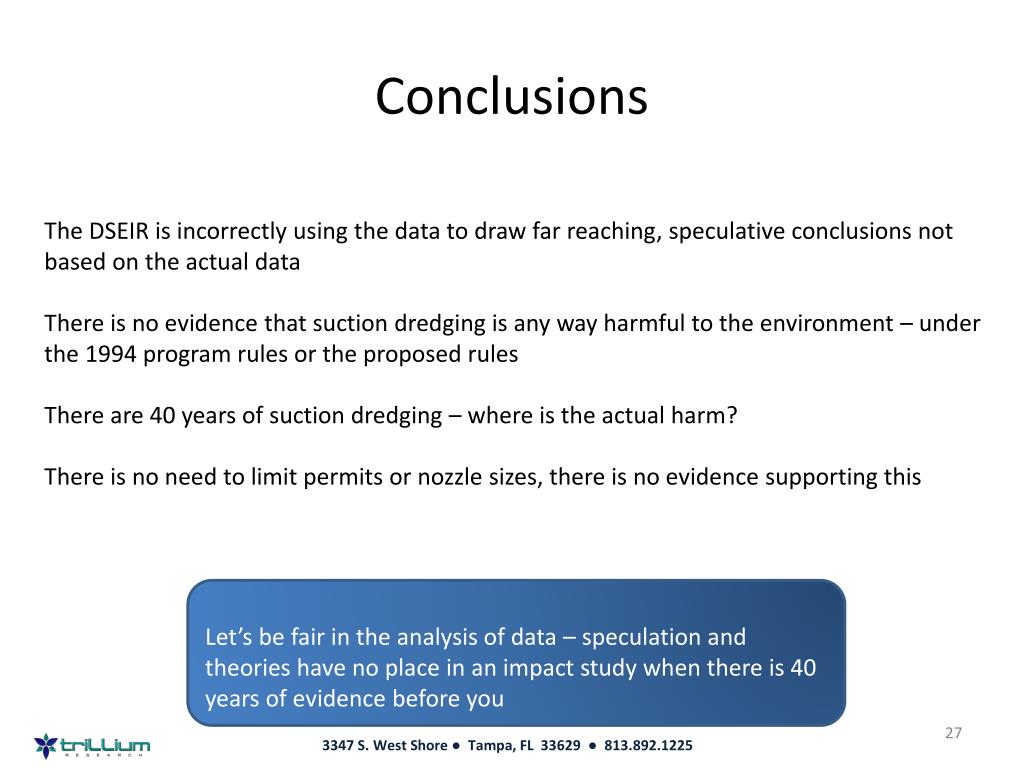 Conclusions

The DSEIR is incorrectly using the data to draw far reaching, speculative conclusions not based on the actual data

There is no evidence that suction dredging is any way harmful to the environment – under the 1994 program rules or the proposed rules

There are 40 years of suction dredging – where is the actual harm?

There is no need to limit permits or nozzle sizes, there is no evidence supporting this

Let's be fair in the analysis of data – speculation and theories have no place in an impact study when there is 40 years of evidence before you

27

trillium RESEARCH

3347 S. West Shore ● Tampa, FL 33629 ● 813.892.1225